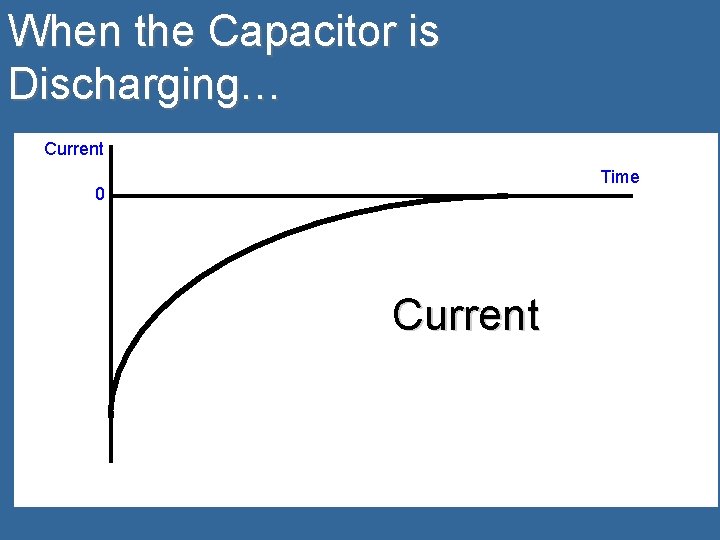 When the Capacitor is Discharging…

Current

Time

0

Current